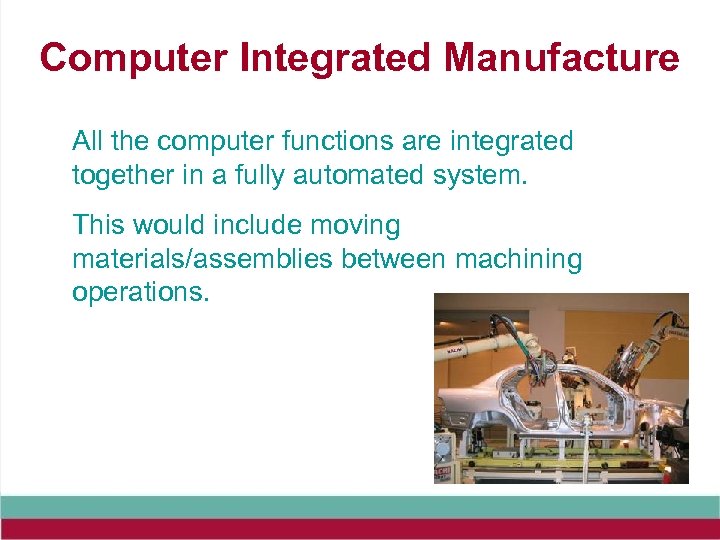 Computer Integrated Manufacture

All the computer functions are integrated together in a fully automated system.

This would include moving materials/assemblies between machining operations.